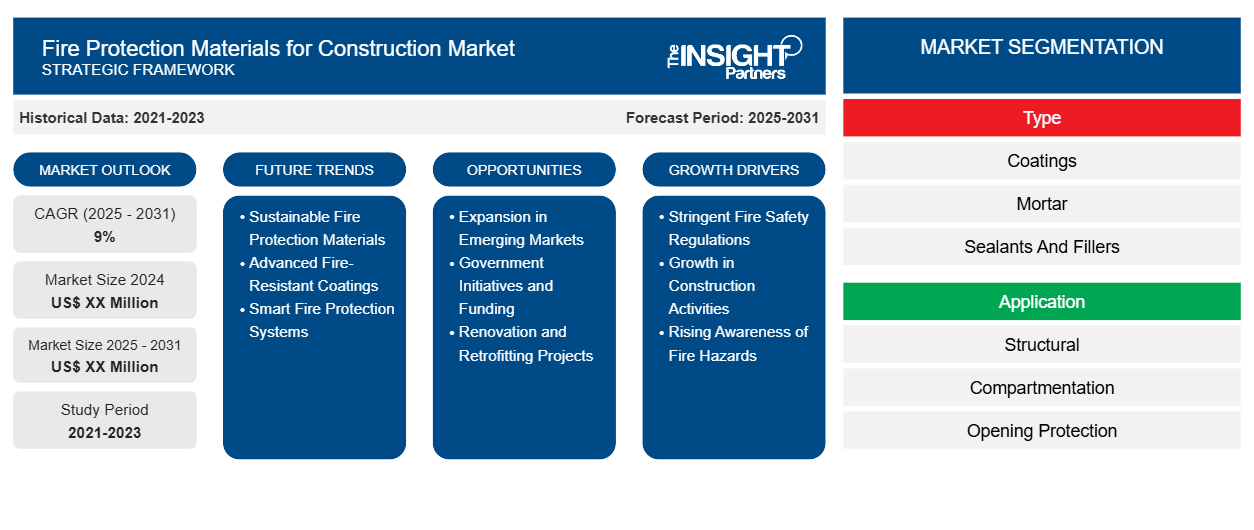 Fire Protection Materials for Construction Market
STRATEGIC FRAMEWORK

The INSIGHT Partners

Historical Data: 2021-2023

Forecast Period: 2025-2031

MARKET OUTLOOK

CAGR (2025 - 2031)
9%

Market Size 2024
US$ XX Million

Market Size 2025 - 2031
US$ XX Million

Study Period
2021-2023

FUTURE TRENDS

• Sustainable Fire Protection Materials
• Advanced Fire-Resistant Coatings
• Smart Fire Protection Systems

OPPORTUNITIES

• Expansion in Emerging Markets
• Government Initiatives and Funding
• Renovation and Retrofitting Projects

GROWTH DRIVERS

• Stringent Fire Safety Regulations
• Growth in Construction Activities
• Rising Awareness of Fire Hazards

MARKET SEGMENTATION

Type

Coatings

Mortar

Sealants And Fillers

Application

Structural

Compartmentation

Opening Protection